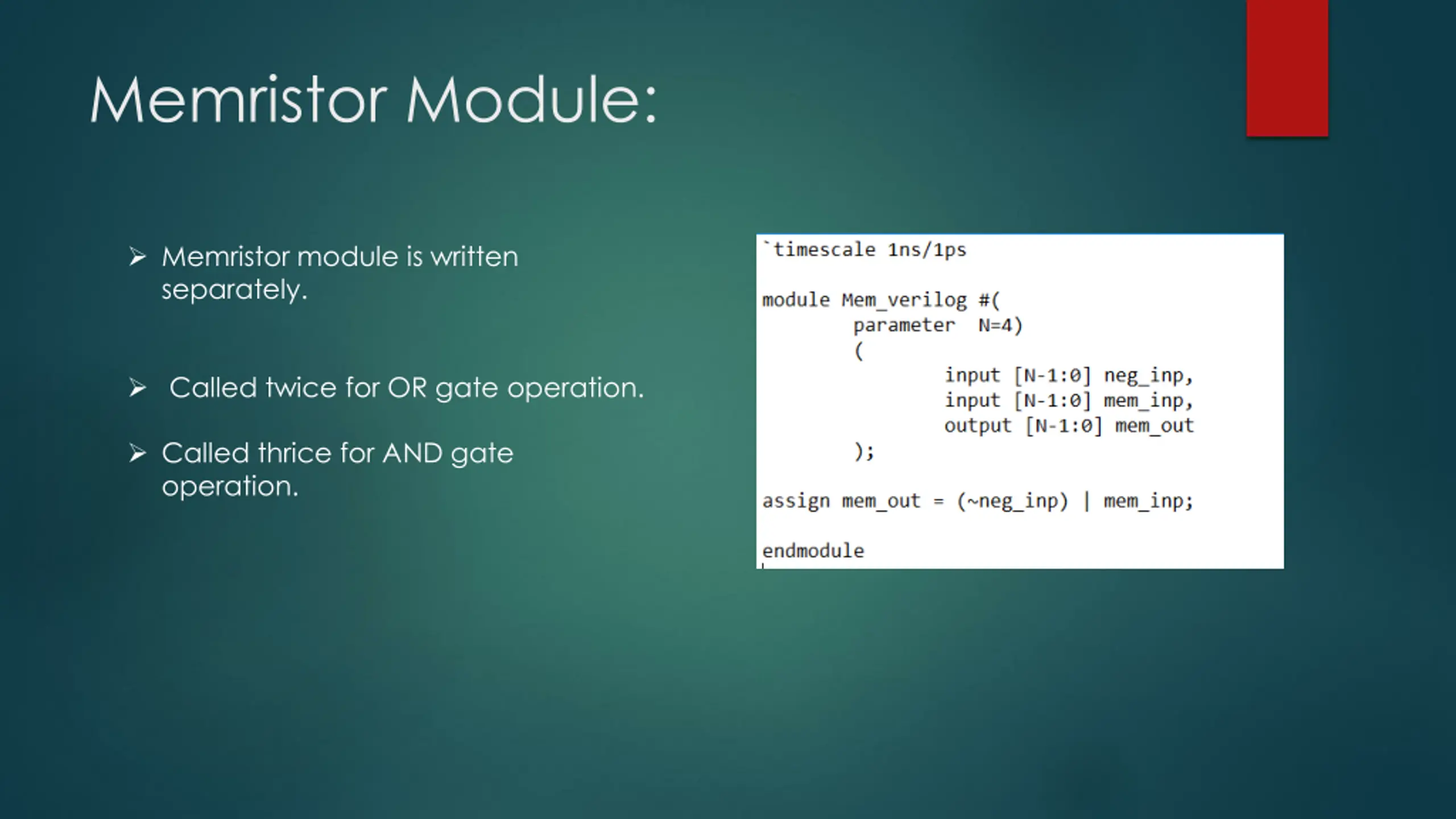 Memristor Module:

➢ Memristor module is written separately.

➢ Called twice for OR gate operation.

➢ Called thrice for AND gate operation.

`timescale 1ns/1ps

module Mem_verilog #(
parameter N=4)
(
input [N-1:0] neg_inp,
input [N-1:0] mem_inp,
output [N-1:0] mem_out
);

assign mem_out = (~neg_inp) | mem_inp;

endmodule